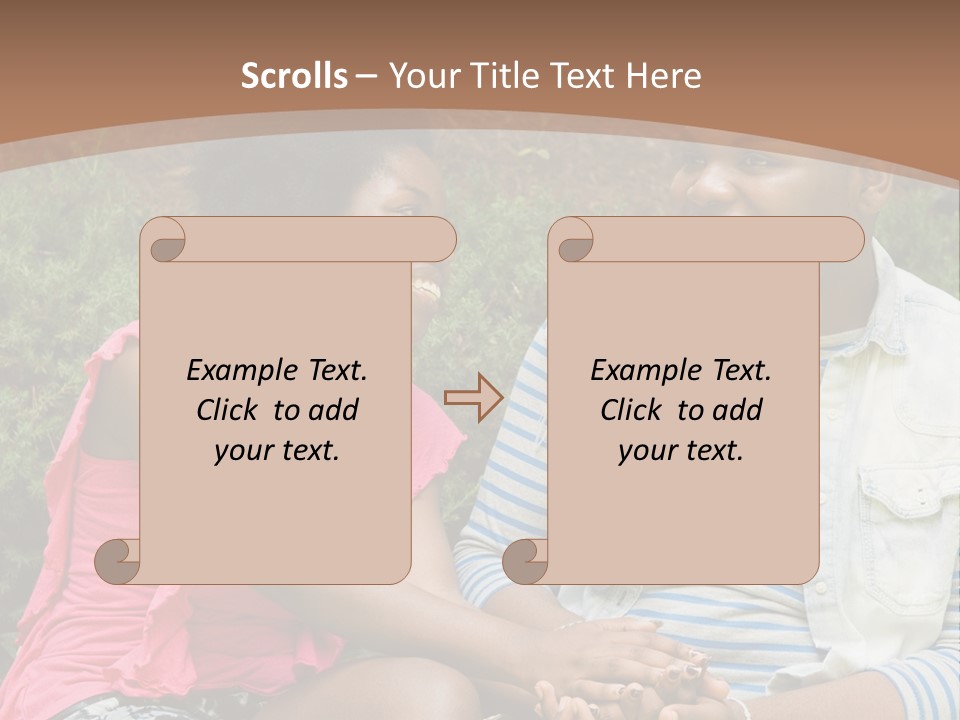 Scrolls – Your Title Text Here

Example Text. Click to add your text.

Example Text. Click to add your text.